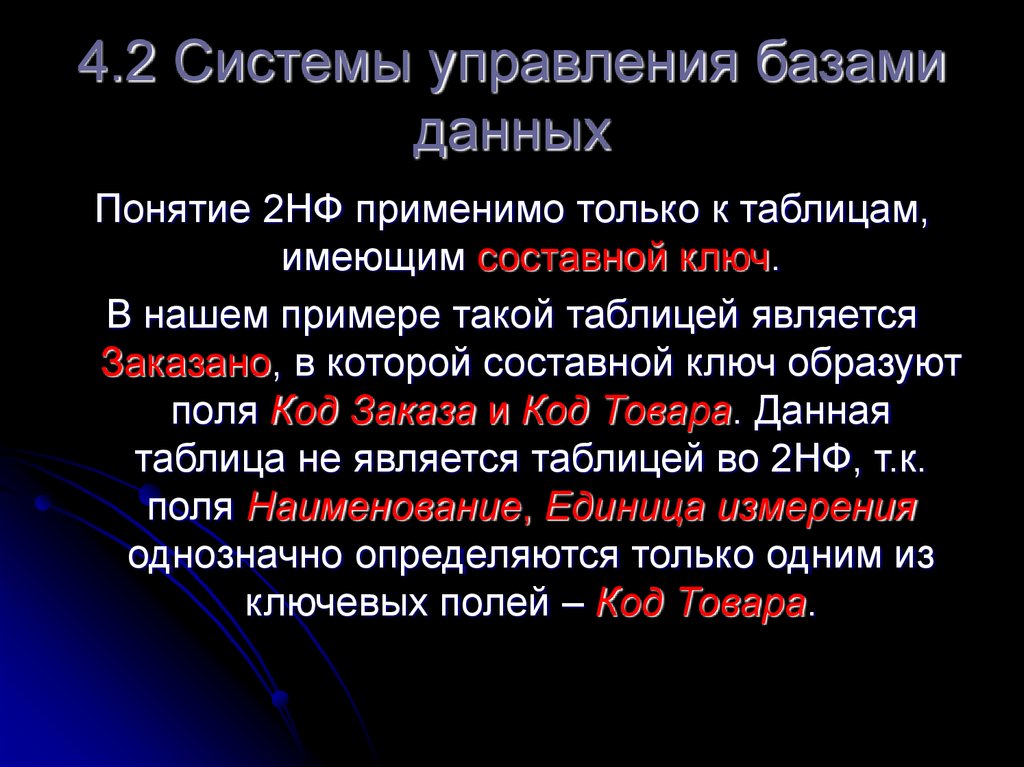 4.2 Системы управления базами данных

Понятие 2НФ применимо только к таблицам, имеющим составной ключ.

В нашем примере такой таблицей является Заказано, в которой составной ключ образуют поля Код Заказа и Код Товара. Данная таблица не является таблицей во 2НФ, т.к. поля Наименование, Единица измерения однозначно определяются только одним из ключевых полей – Код Товара.